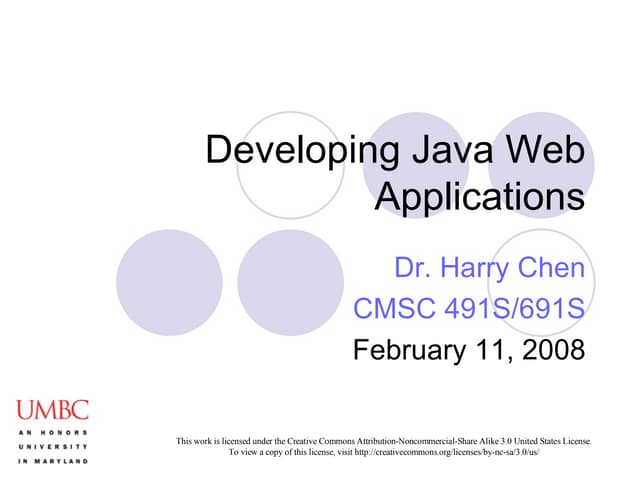 Developing Java Web Applications

Dr. Harry Chen
CMSC 491S/691S
February 11, 2008

UMBC
AN HONORS
UNIVERSITY
IN MARYLAND

This work is licensed under the Creative Commons Attribution-Noncommercial-Share Alike 3.0 United States License. To view a copy of this license, visit http://creativecommons.org/licenses/by-nc-sa/3.0/us/